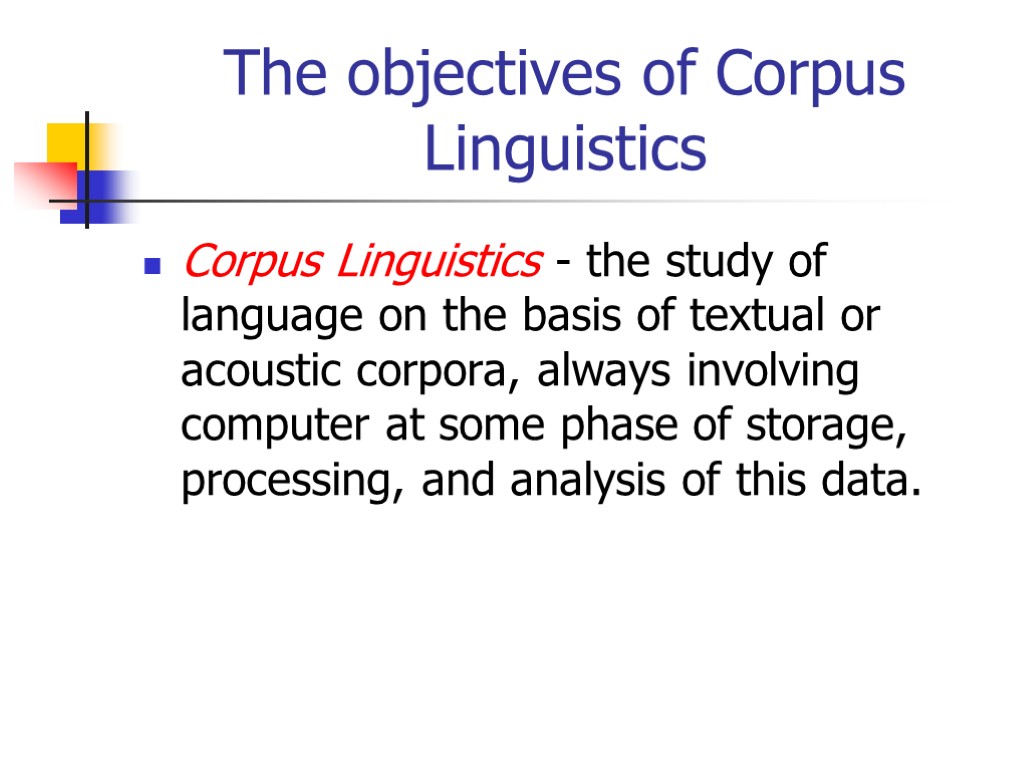 The objectives of Corpus Linguistics

Corpus Linguistics - the study of language on the basis of textual or acoustic corpora, always involving computer at some phase of storage, processing, and analysis of this data.